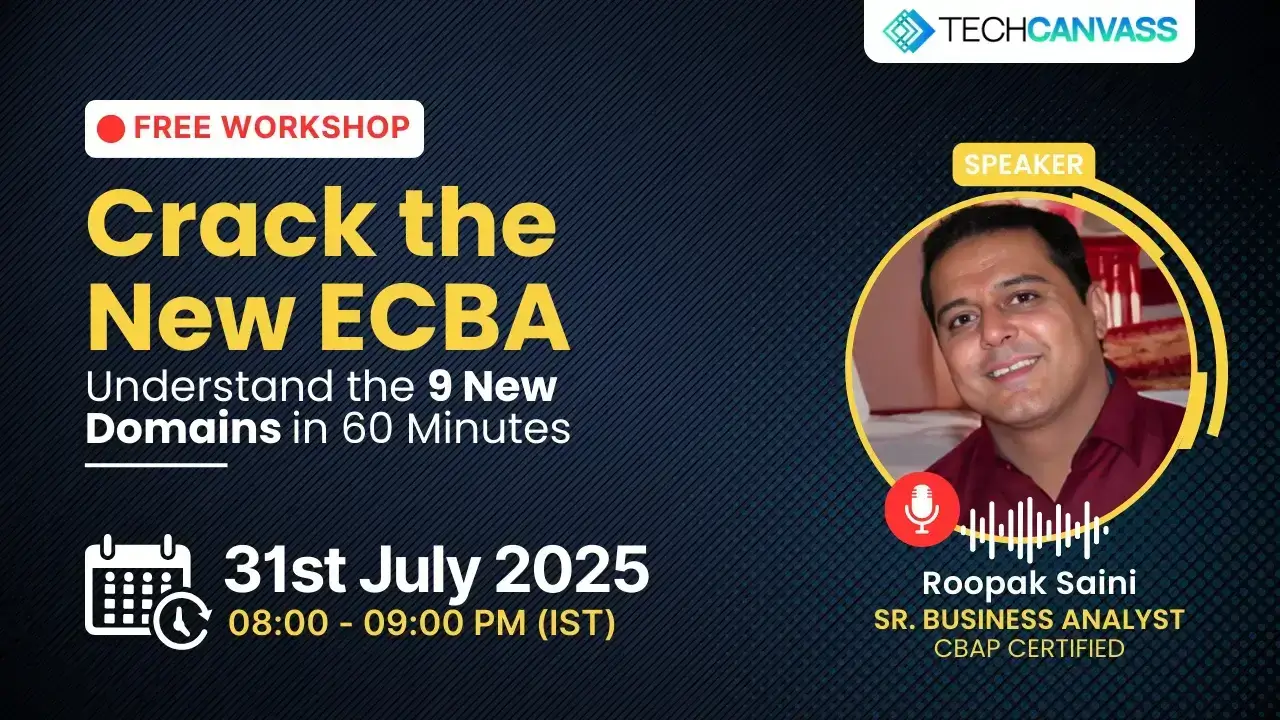 TECHCANVASS

FREE WORKSHOP

Crack the New ECBA

Understand the 9 New Domains in 60 Minutes

31st July 2025
08:00 - 09:00 PM (IST)

SPEAKER

Roopak Saini
SR. BUSINESS ANALYST
CBAP CERTIFIED